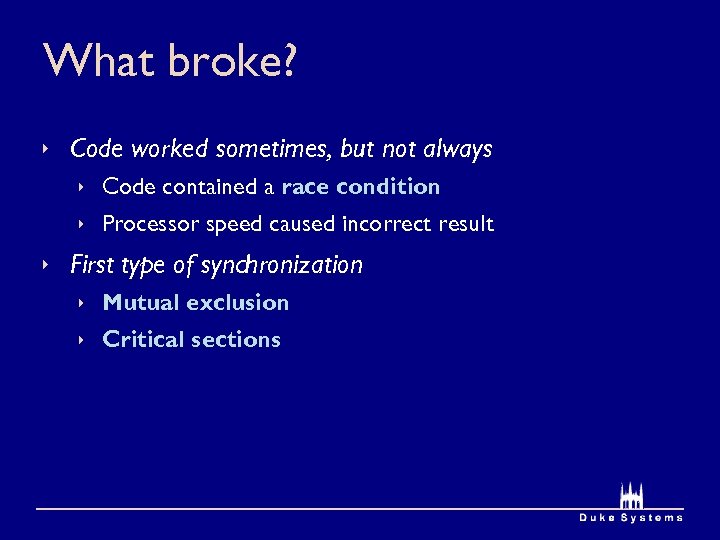 What broke?

‣ Code worked sometimes, but not always
  ‣ Code contained a race condition
  ‣ Processor speed caused incorrect result
‣ First type of synchronization
  ‣ Mutual exclusion
  ‣ Critical sections

Duke Systems